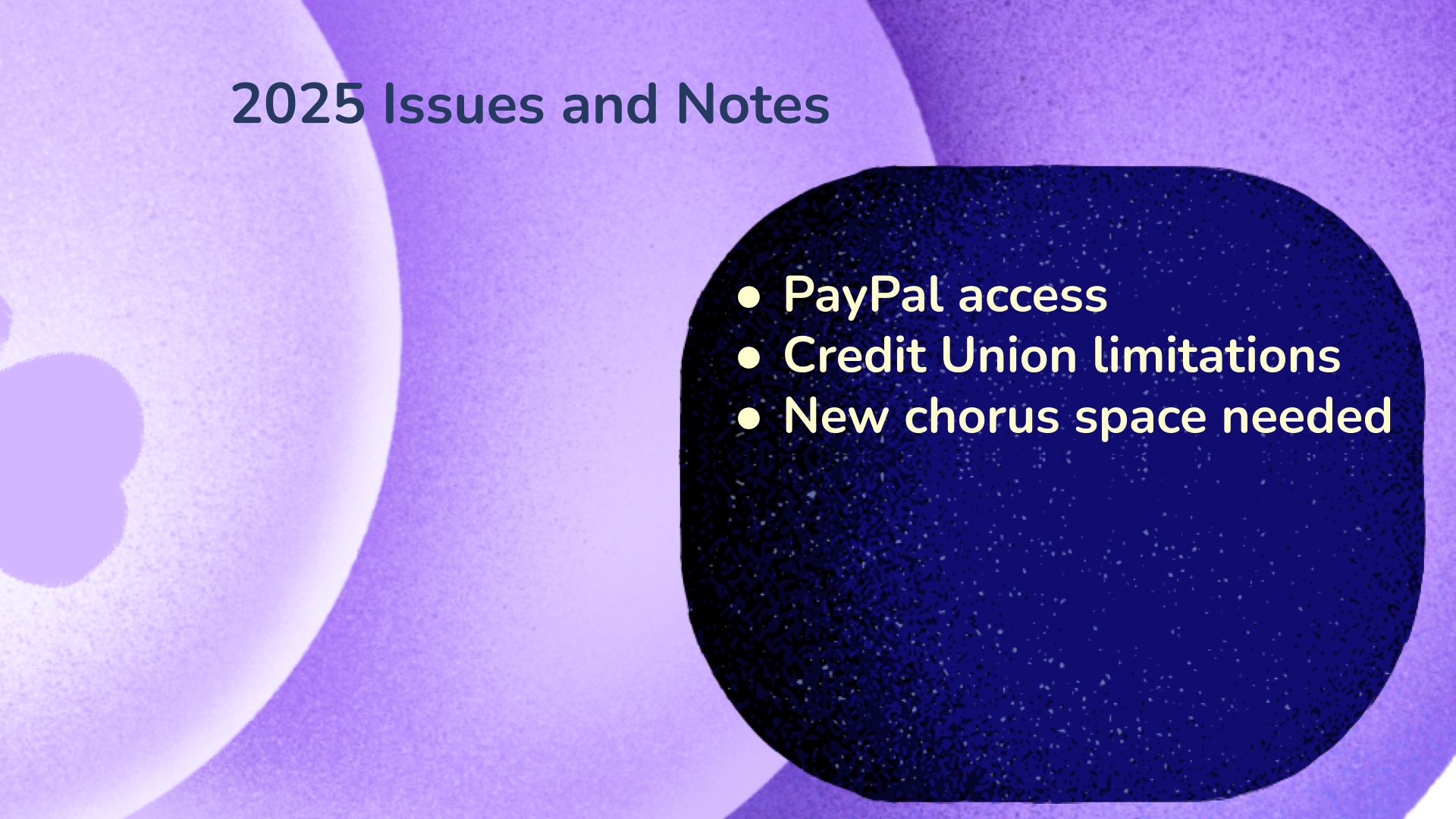 2025 Issues and Notes

- PayPal access
- Credit Union limitations
- New chorus space needed